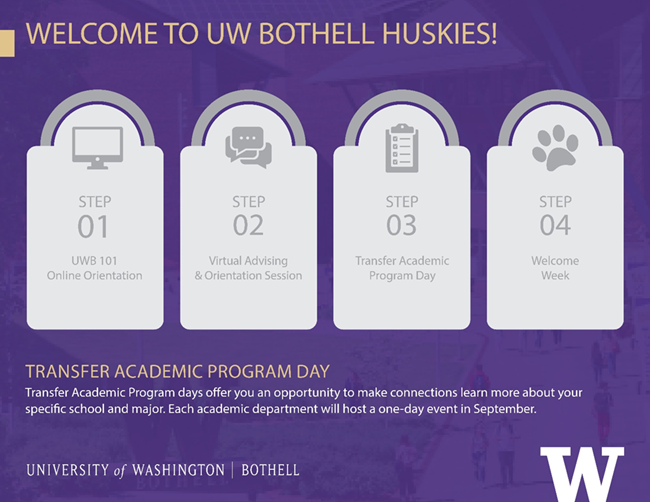 WELCOME TO UW BOTHELL HUSKIES!

STEP
01
UWB 101
Online Orientation

STEP
02
Virtual Advising
& Orientation Session

STEP
03
Transfer Academic
Program Day

STEP
04
Welcome
Week

TRANSFER ACADEMIC PROGRAM DAY
Transfer Academic Program days offer you an opportunity to make connections learn more about your specific school and major. Each academic department will host a one-day event in September.

UNIVERSITY of WASHINGTON | BOTHELL

W